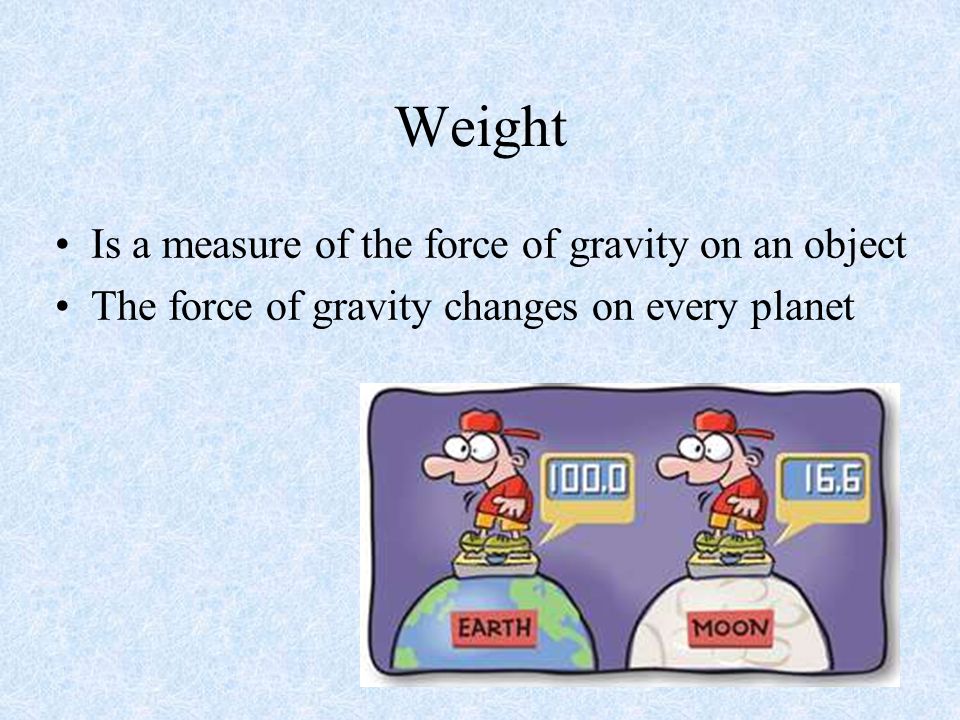 Weight

• Is a measure of the force of gravity on an object
• The force of gravity changes on every planet

100.0

16.6

EARTH

MOON